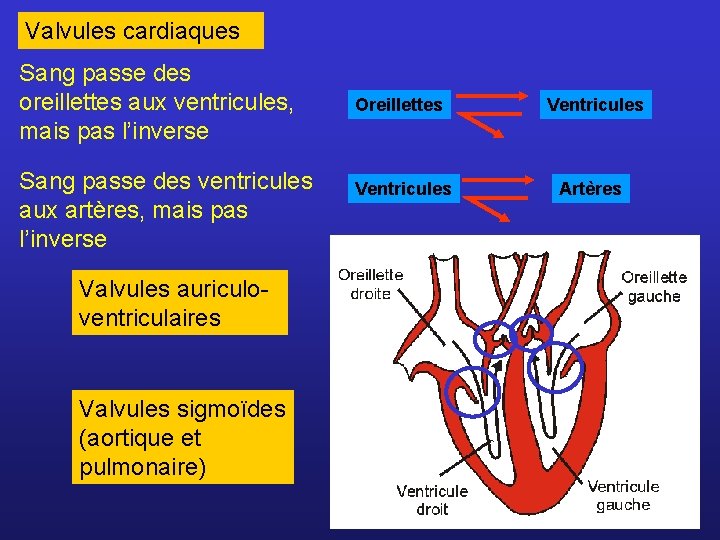 Valvules cardiaques

Sang passe des oreillettes aux ventricules, mais pas l'inverse

Oreillettes

Ventricules

Sang passe des ventricules aux artères, mais pas l'inverse

Ventricules

Artères

Valvules auriculo-ventriculaires

Valvules sigmoïdes (aortique et pulmonaire)

Oreillette droite

Oreillette gauche

Ventricule droit

Ventricule gauche